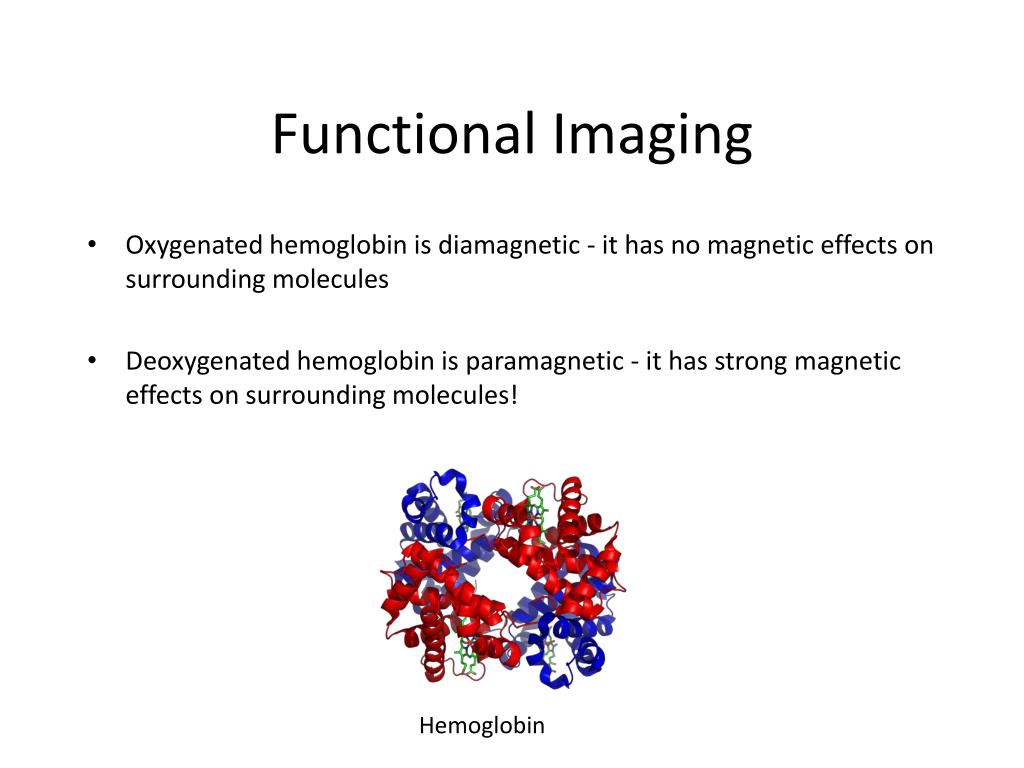 Functional Imaging

• Oxygenated hemoglobin is diamagnetic - it has no magnetic effects on surrounding molecules

• Deoxygenated hemoglobin is paramagnetic - it has strong magnetic effects on surrounding molecules!

Hemoglobin